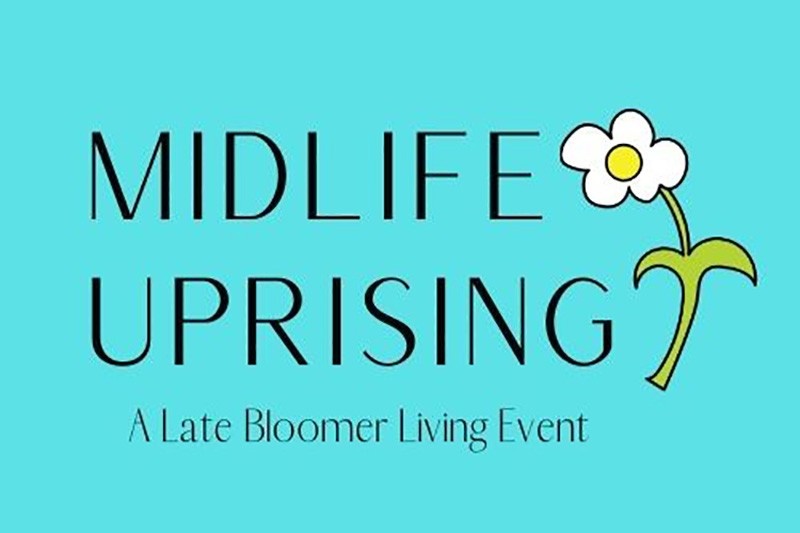 MIDLIFE
UPRISING

A Late Bloomer Living Event